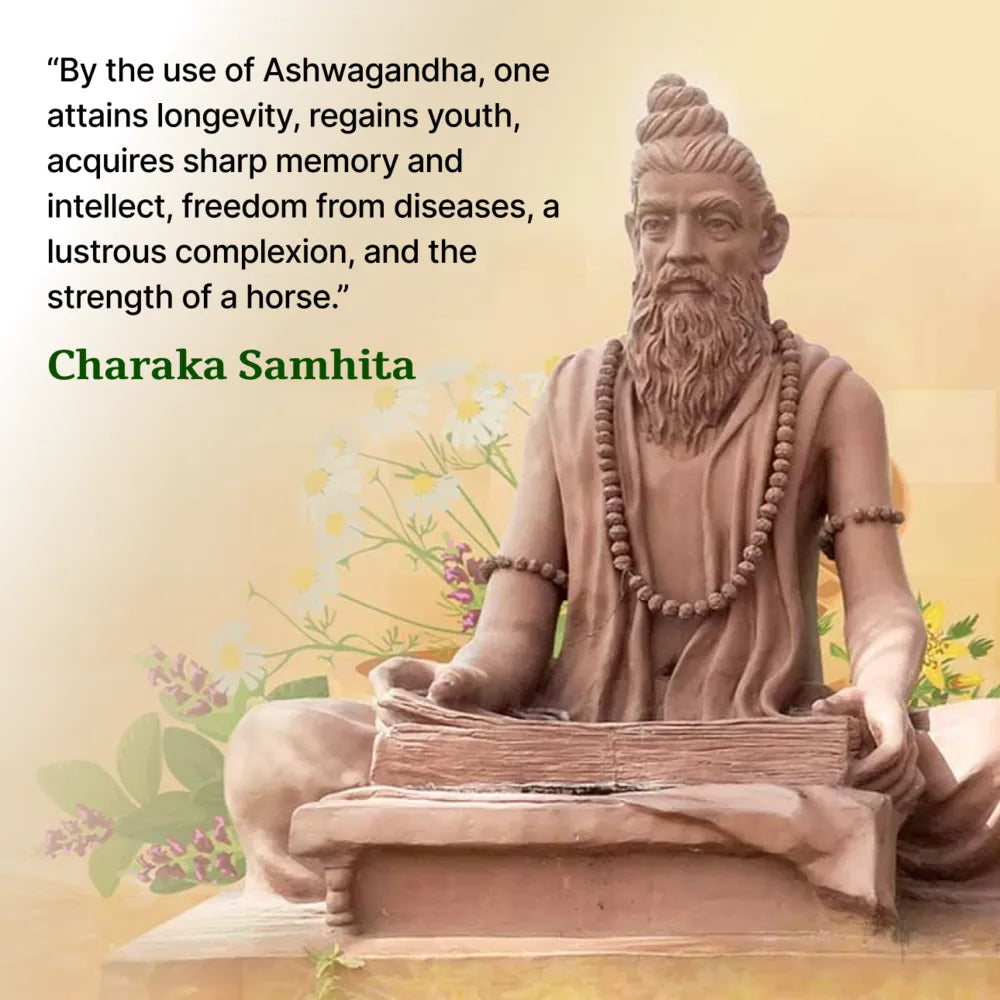 “By the use of Ashwagandha, one attains longevity, regains youth, acquires sharp memory and intellect, freedom from diseases, a lustrous complexion, and the strength of a horse.”

Charaka Samhita